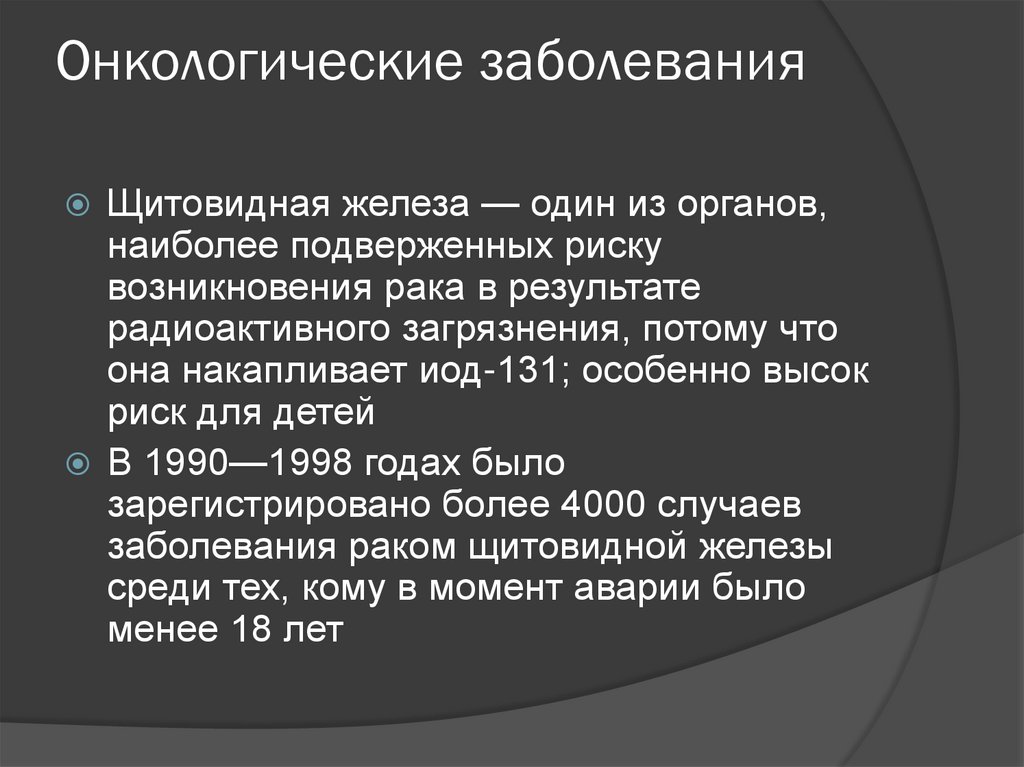 Онкологические заболевания

Щитовидная железа — один из органов, наиболее подверженных риску возникновения рака в результате радиоактивного загрязнения, потому что она накапливает иод-131; особенно высок риск для детей

В 1990—1998 годах было зарегистрировано более 4000 случаев заболевания раком щитовидной железы среди тех, кому в момент аварии было менее 18 лет